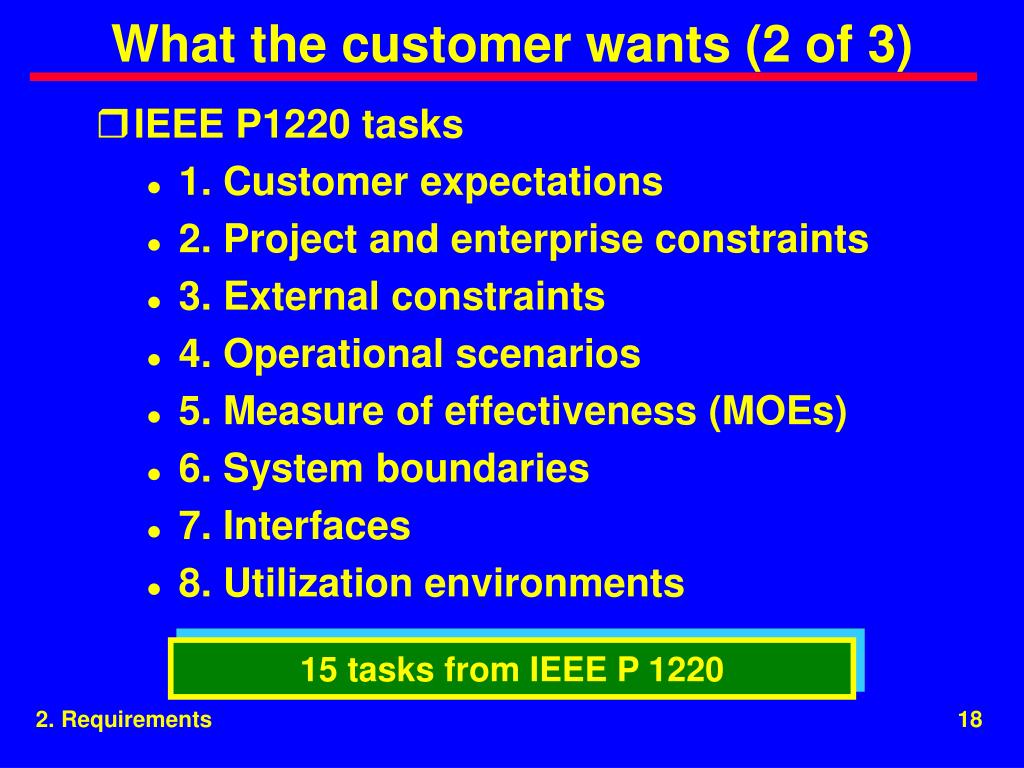 What the customer wants (2 of 3)

IEEE P1220 tasks
- 1. Customer expectations
- 2. Project and enterprise constraints
- 3. External constraints
- 4. Operational scenarios
- 5. Measure of effectiveness (MOEs)
- 6. System boundaries
- 7. Interfaces
- 8. Utilization environments

15 tasks from IEEE P 1220

2. Requirements

18